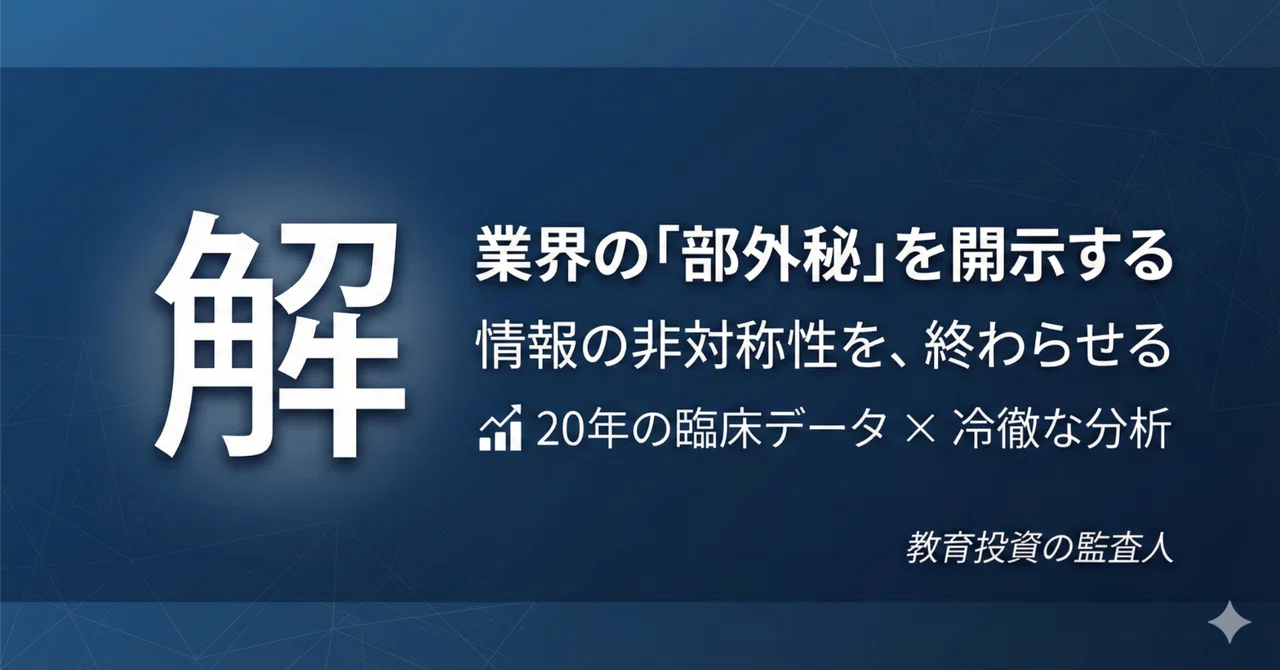 解

業界の「部外秘」を開示する

情報の非対称性を、終わらせる

20年の臨床データ × 冷徹な分析

教育投資の監査人